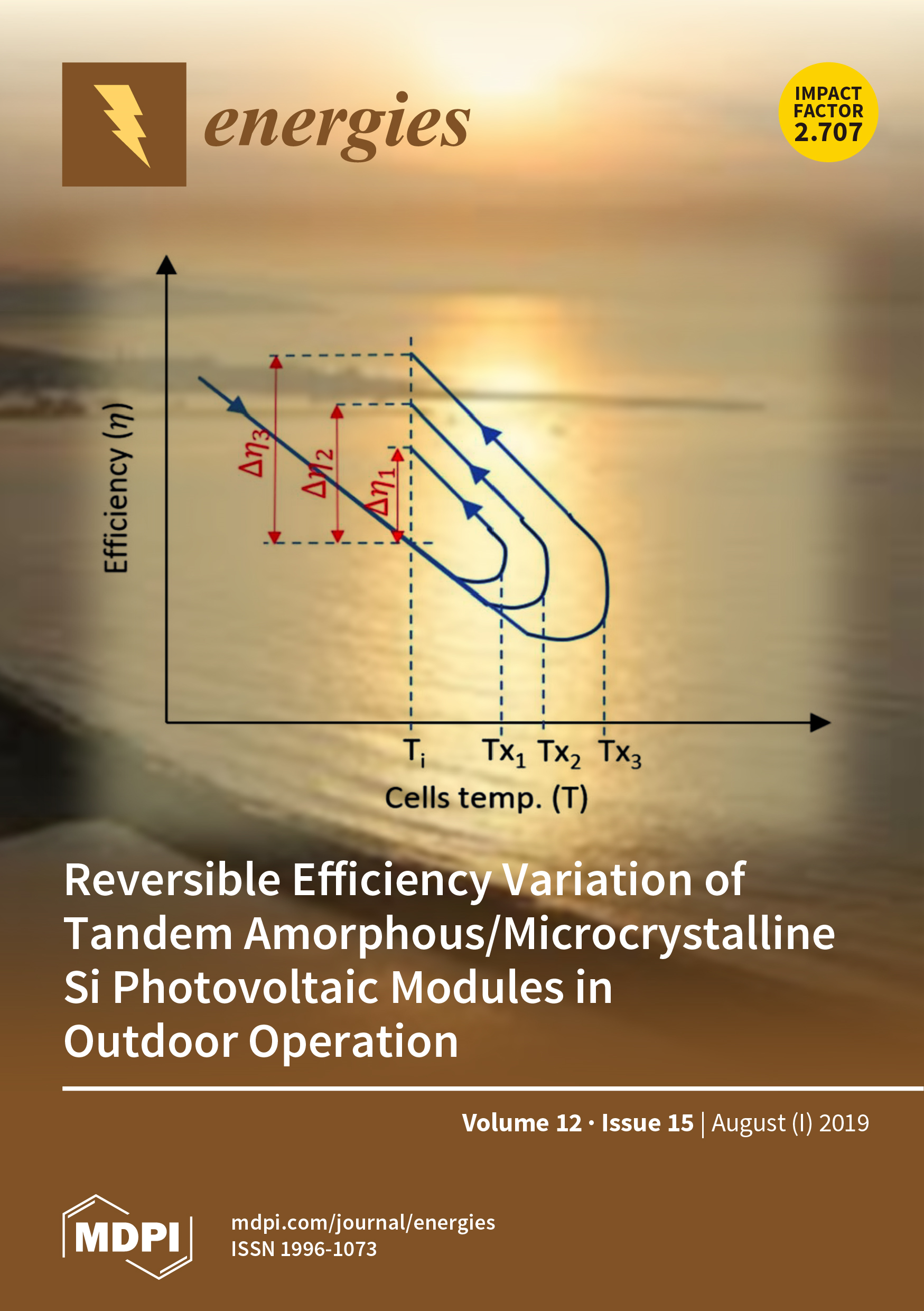 energies

IMPACT FACTOR 2.707

Efficiency ($\eta$)

$\Delta\eta_3$

$\Delta\eta_2$

$\Delta\eta_1$

$T_i$ $Tx_1$ $Tx_2$ $Tx_3$

Cells temp. (T)

Reversible Efficiency Variation of Tandem Amorphous/Microcrystalline Si Photovoltaic Modules in Outdoor Operation

Volume 12 · Issue 15 | August (I) 2019

MDPI

mdpi.com/journal/energies
ISSN 1996-1073